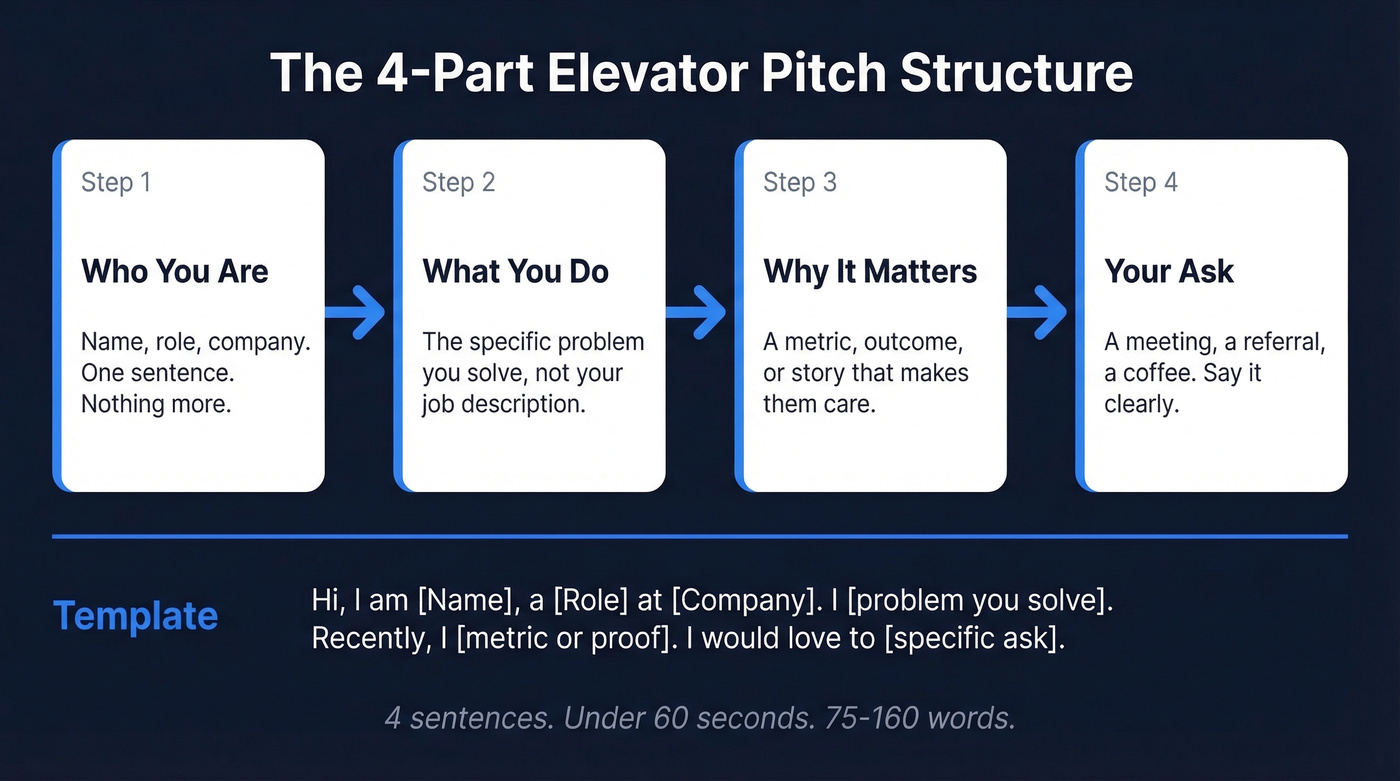 The 4-Part Elevator Pitch Structure

Step 1

Who You Are

Name, role, company. One sentence. Nothing more.

Step 2

What You Do

The specific problem you solve, not your job description.

Step 3

Why It Matters

A metric, outcome, or story that makes them care.

Step 4

Your Ask

A meeting, a referral, a coffee. Say it clearly.

Template

Hi, I am [Name], a [Role] at [Company]. I [problem you solve]. Recently, I [metric or proof]. I would love to [specific ask].

4 sentences. Under 60 seconds. 75-160 words.